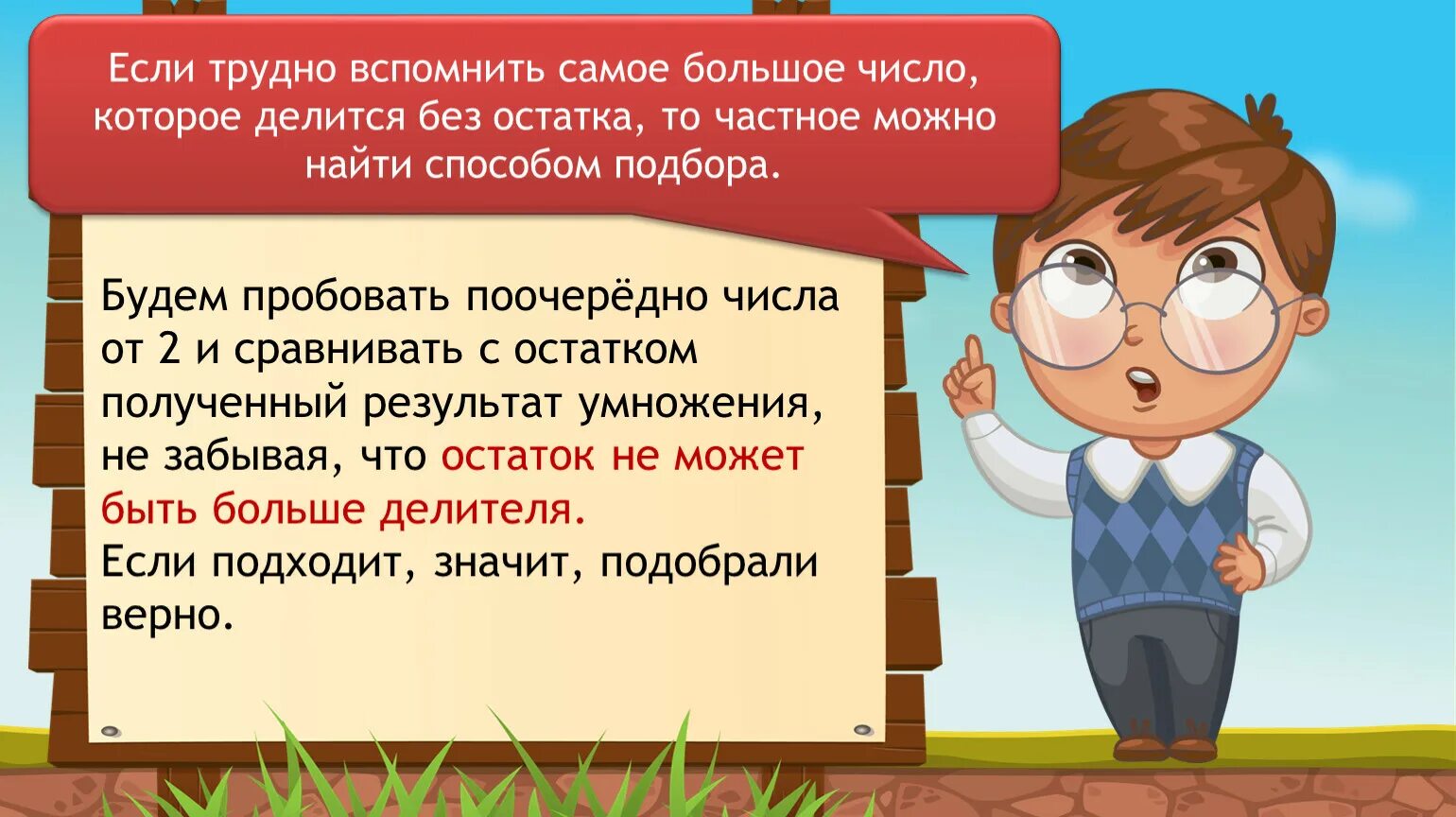 Если трудно вспомнить самое большое число, которое делится без остатка, то частное можно найти способом подбора.

Будем пробовать поочерёдно числа от 2 и сравнивать с остатком полученный результат умножения, не забывая, что остаток не может быть больше делителя.
Если подходит, значит, подобрали верно.